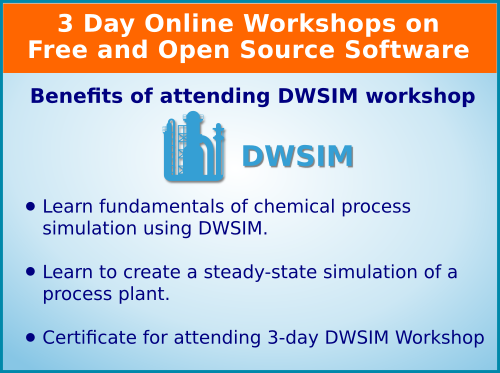 3 Day Online Workshops on Free and Open Source Software

Benefits of attending DWSIM workshop

DWSIM

• Learn fundamentals of chemical process simulation using DWSIM.

• Learn to create a steady-state simulation of a process plant.

• Certificate for attending 3-day DWSIM Workshop